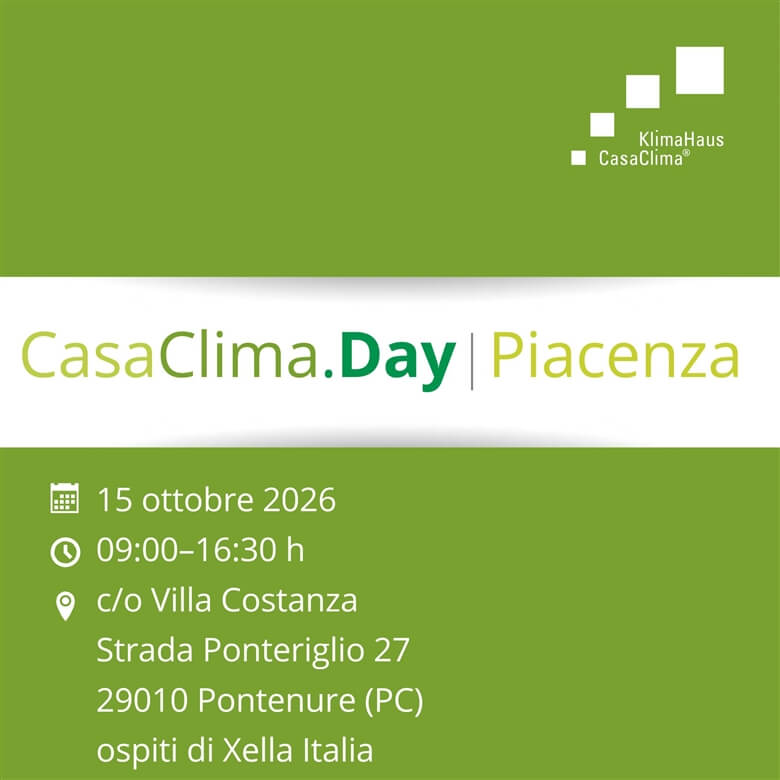 KlimaHaus
CasaClima®

CasaClima.Day | Piacenza

15 ottobre 2026
09:00–16:30 h
c/o Villa Costanza
Strada Ponteriglio 27
29010 Pontenure (PC)
ospiti di Xella Italia